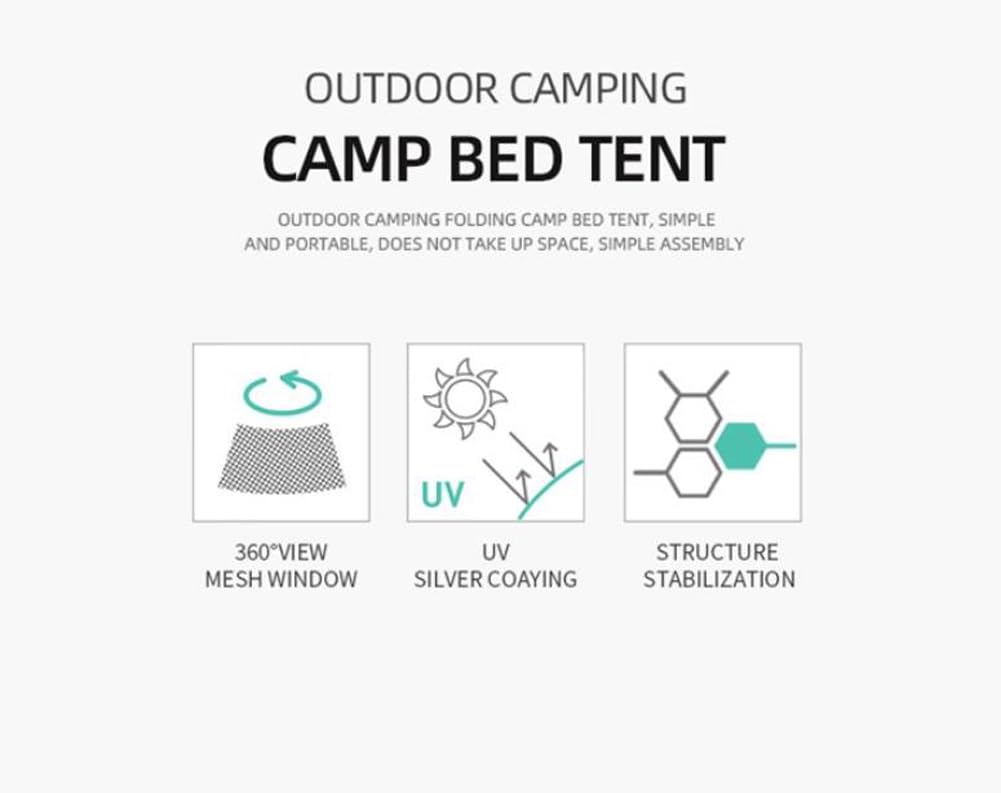 OUTDOOR CAMPING

CAMP BED TENT

OUTDOOR CAMPING FOLDING CAMP BED TENT, SIMPLE AND PORTABLE, DOES NOT TAKE UP SPACE, SIMPLE ASSEMBLY

UV

360°VIEW
MESH WINDOW

UV
SILVER COAYING

STRUCTURE
STABILIZATION